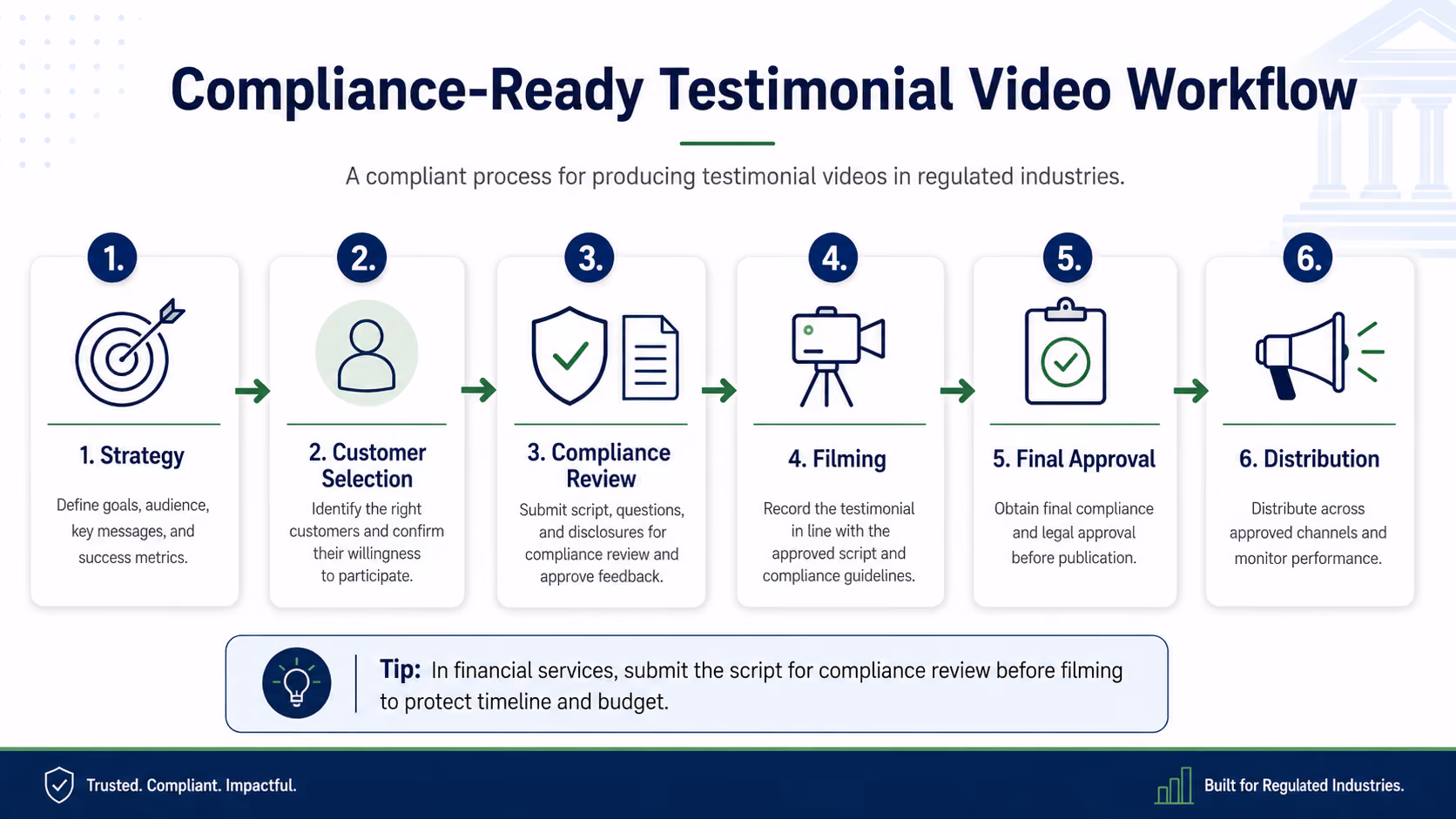 Compliance-Ready Testimonial Video Workflow

A compliant process for producing testimonial videos in regulated industries.

1.

1. Strategy

Define goals, audience, key messages, and success metrics.

2.

2. Customer Selection

Identify the right customers and confirm their willingness to participate.

3.

3. Compliance Review

Submit script, questions, and disclosures for compliance review and approve feedback.

4.

4. Filming

Record the testimonial in line with the approved script and compliance guidelines.

5.

5. Final Approval

Obtain final compliance and legal approval before publication.

6.

6. Distribution

Distribute across approved channels and monitor performance.

Tip: In financial services, submit the script for compliance review before filming to protect timeline and budget.

Trusted. Compliant. Impactful.

Built for Regulated Industries.